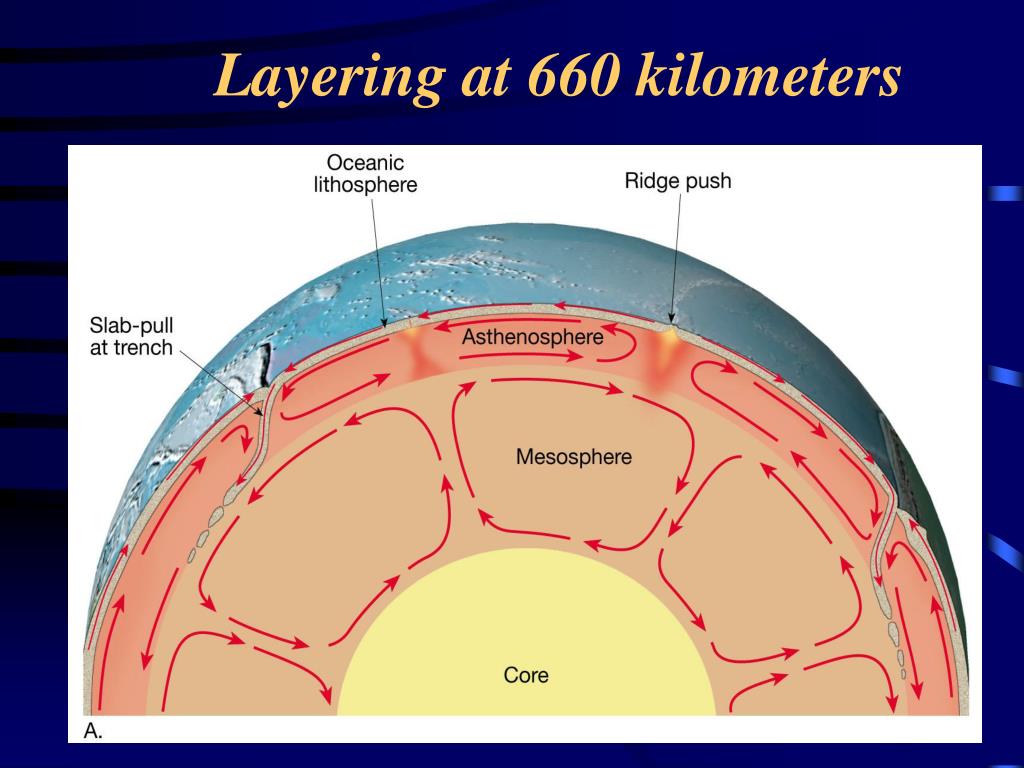 Layering at 660 kilometers

Oceanic lithosphere

Ridge push

Slab-pull at trench

Asthenosphere

Mesosphere

Core

A.